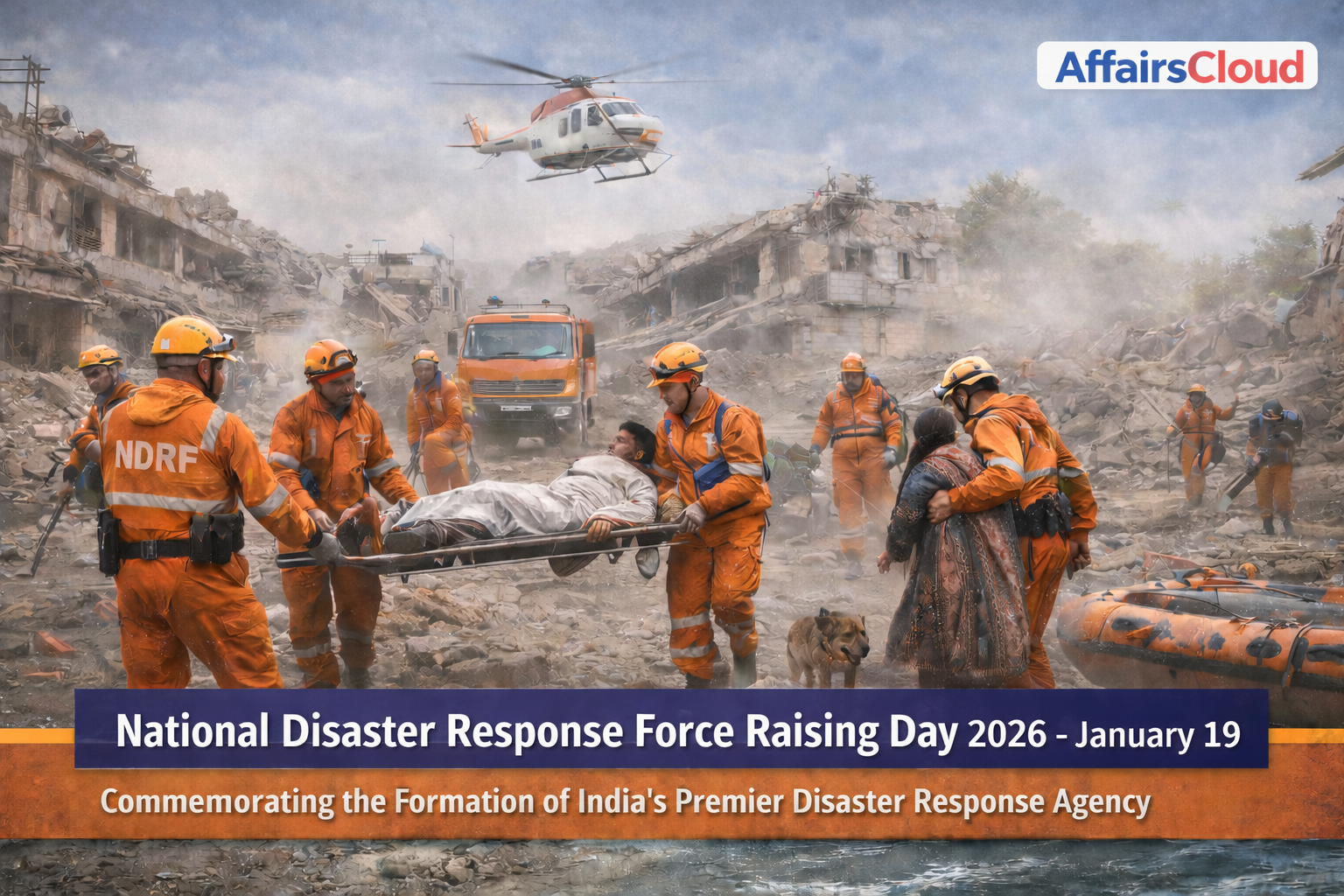 AffairsCloud

NDRF

National Disaster Response Force Raising Day 2026 - January 19

Commemorating the Formation of India's Premier Disaster Response Agency